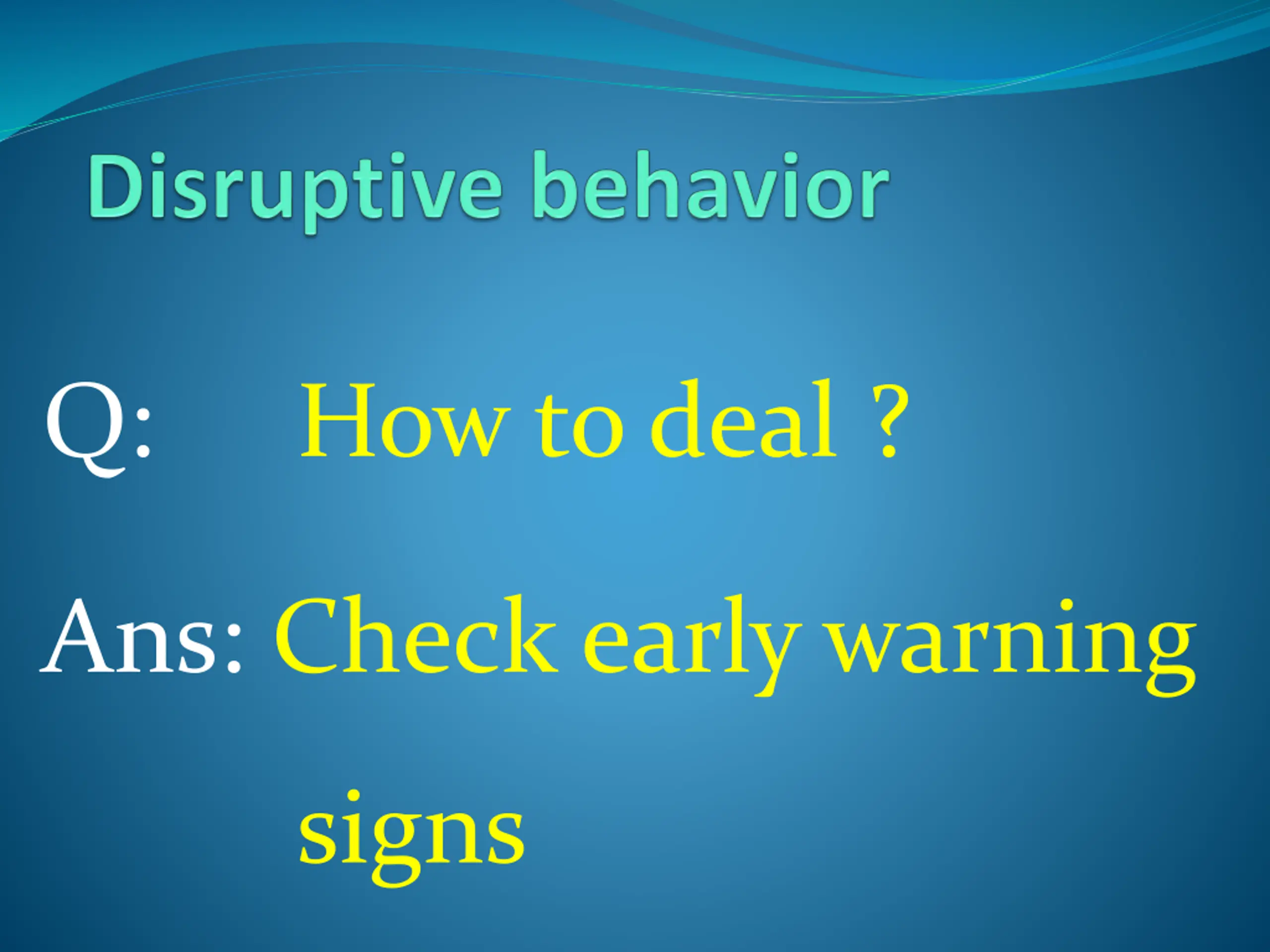 Disruptive behavior

Q: How to deal ?

Ans: Check early warning signs